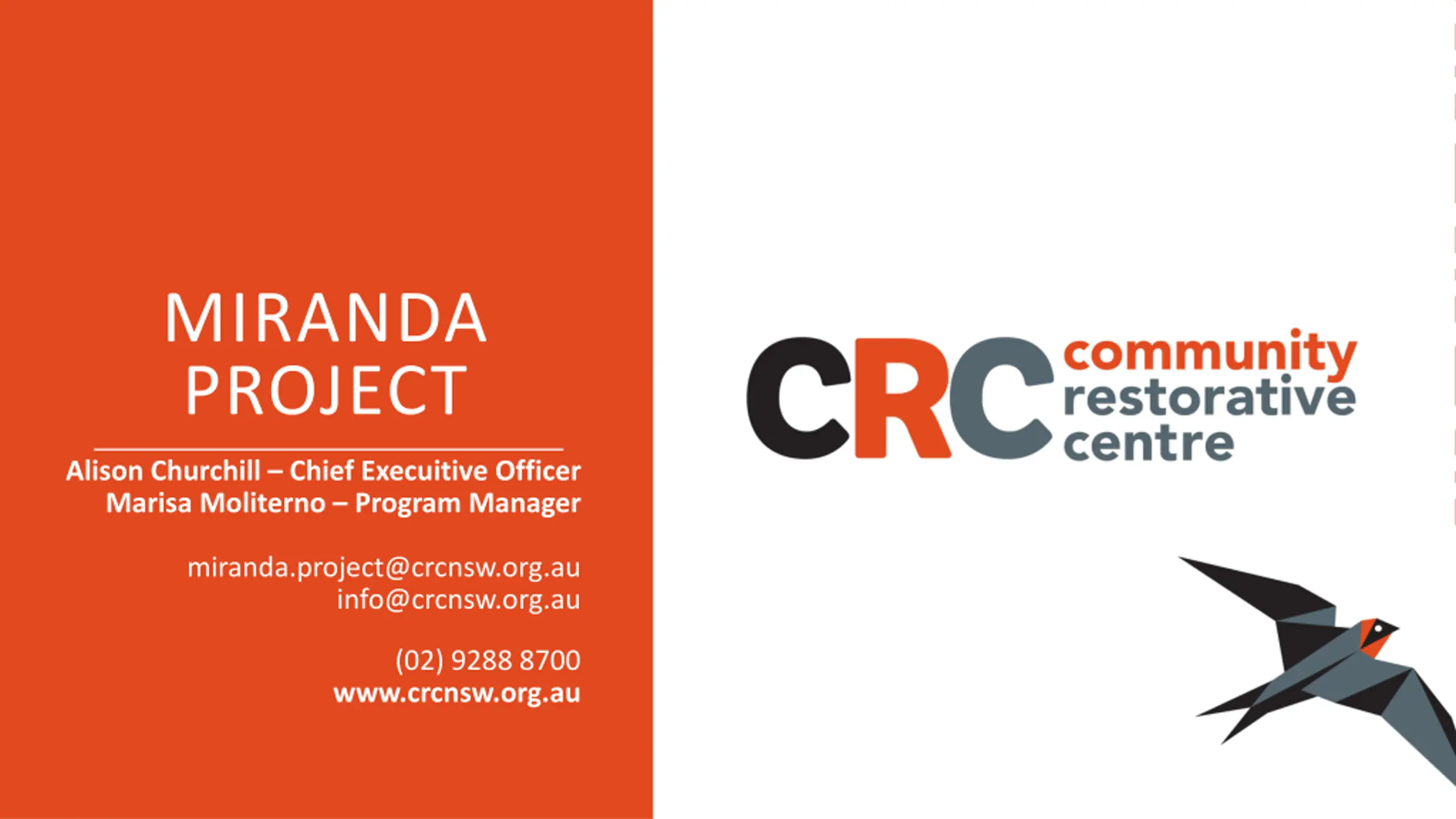 MIRANDA PROJECT

Alison Churchill – Chief Executive Officer
Marisa Moliterno – Program Manager

miranda.project@crcnsw.org.au
info@crcnsw.org.au

(02) 9288 8700
www.crcnsw.org.au

CRC community restorative centre